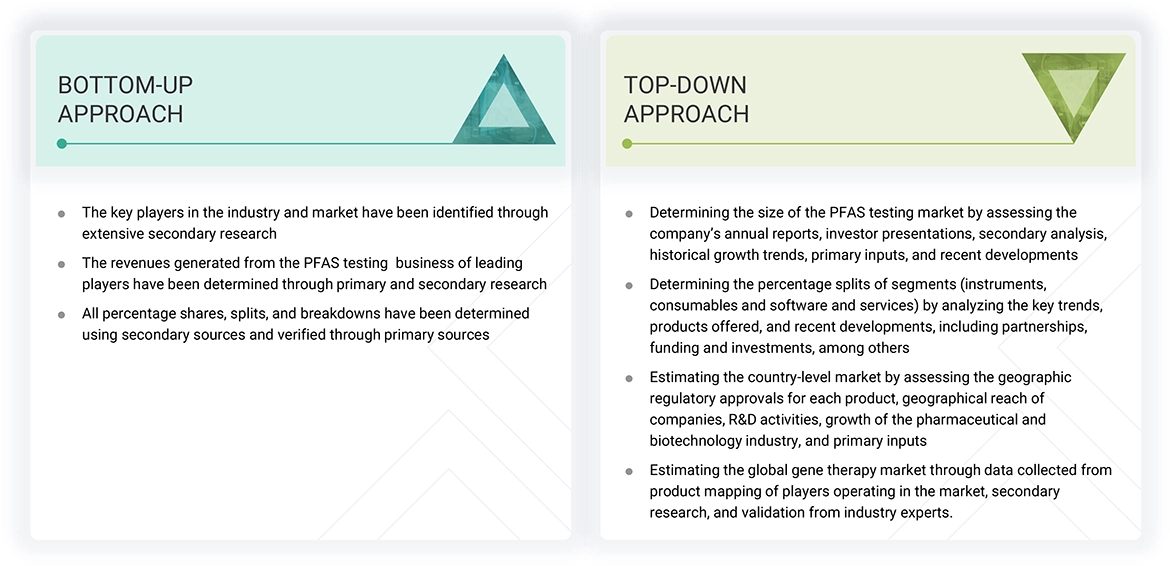 BOTTOM-UP APPROACH

- The key players in the industry and market have been identified through extensive secondary research
- The revenues generated from the PFAS testing business of leading players have been determined through primary and secondary research
- All percentage shares, splits, and breakdowns have been determined using secondary sources and verified through primary sources

TOP-DOWN APPROACH

- Determining the size of the PFAS testing market by assessing the company's annual reports, investor presentations, secondary analysis, historical growth trends, primary inputs, and recent developments
- Determining the percentage splits of segments (instruments, consumables and software and services) by analyzing the key trends, products offered, and recent developments, including partnerships, funding and investments, among others
- Estimating the country-level market by assessing the geographic regulatory approvals for each product, geographical reach of companies, R&D activities, growth of the pharmaceutical and biotechnology industry, and primary inputs
- Estimating the global gene therapy market through data collected from product mapping of players operating in the market, secondary research, and validation from industry experts.